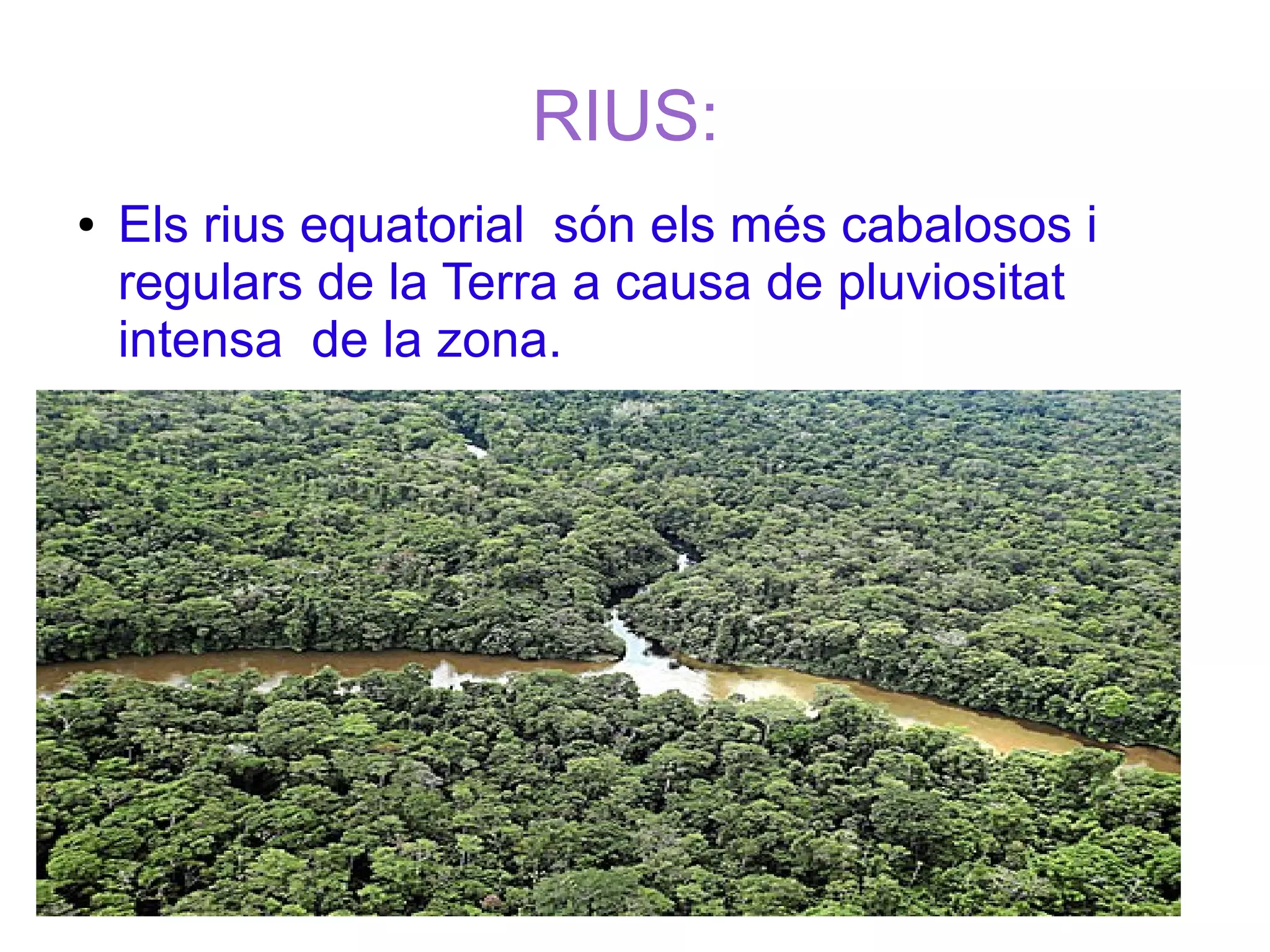 RIUS:

• Els rius equatorial són els més cabalosos i regulars de la Terra a causa de pluviositat intensa de la zona.